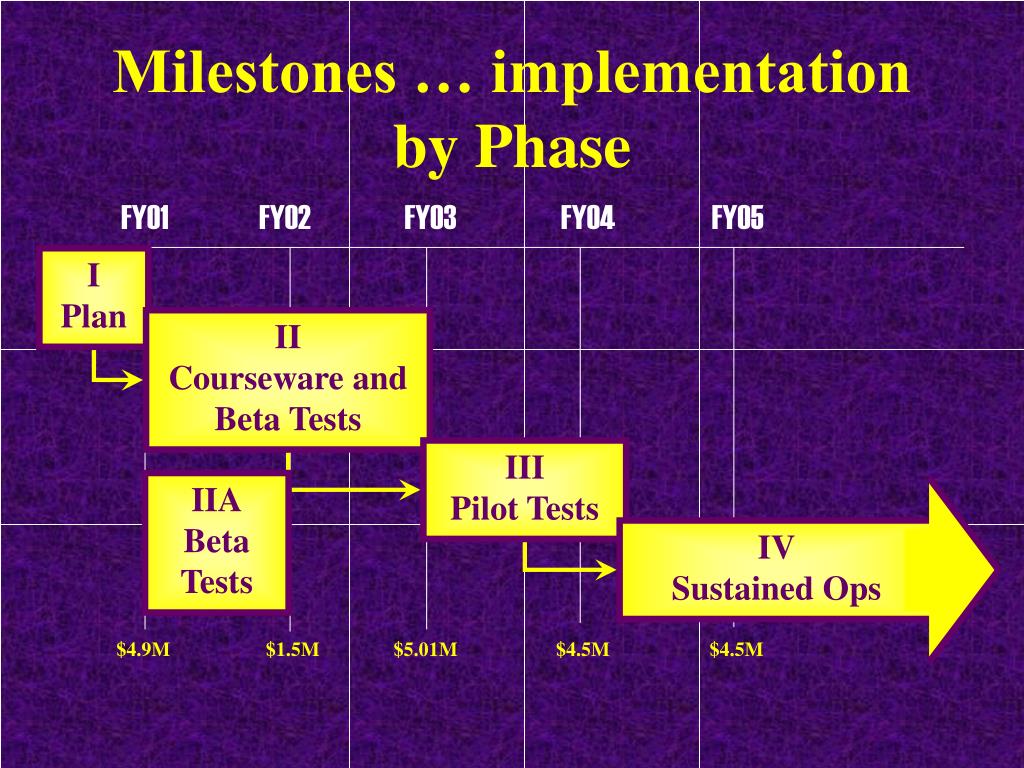 Milestones … implementation by Phase

FY01 FY02 FY03 FY04 FY05

I
Plan

II
Courseware and Beta Tests

IIA
Beta
Tests

III
Pilot Tests

IV
Sustained Ops

$4.9M $1.5M $5.01M $4.5M $4.5M